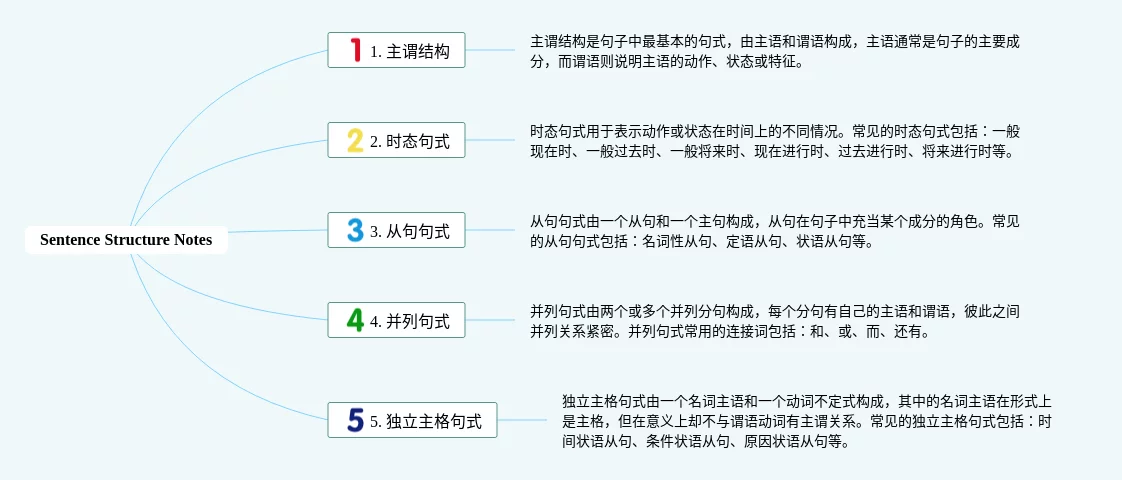 Sentence Structure Notes

1 1. 主谓结构

主谓结构是句子中最基本的句式，由主语和谓语构成，主语通常是句子的主要成分，而谓语则说明主语的动作、状态或特征。

2 2. 时态句式

时态句式用于表示动作或状态在时间上的不同情况。常见的时态句式包括：一般现在时、一般过去时、一般将来时、现在进行时、过去进行时、将来进行时等。

3 3. 从句句式

从句句式由一个从句和一个主句构成，从句在句子中充当某个成分的角色。常见的从句句式包括：名词性从句、定语从句、状语从句等。

4 4. 并列句式

并列句式由两个或多个并列分句构成，每个分句有自己的主语和谓语，彼此之间并列关系紧密。并列句式常用的连接词包括：和、或、而、还有。

5 5. 独立主格句式

独立主格句式由一个名词主语和一个动词不定式构成，其中的名词主语在形式上是主格，但在意义上却不与谓语动词有主谓关系。常见的独立主格句式包括：时间状语从句、条件状语从句、原因状语从句等。